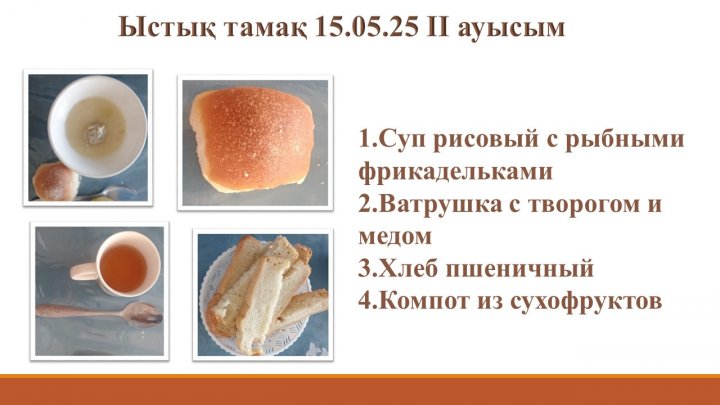 Ыстық тамақ 15.05.25 II ауысым

1.Суп рисовый с рыбными фрикадельками
2.Ватрушка с творогом и медом
3.Хлеб пшеничный
4.Компот из сухофруктов